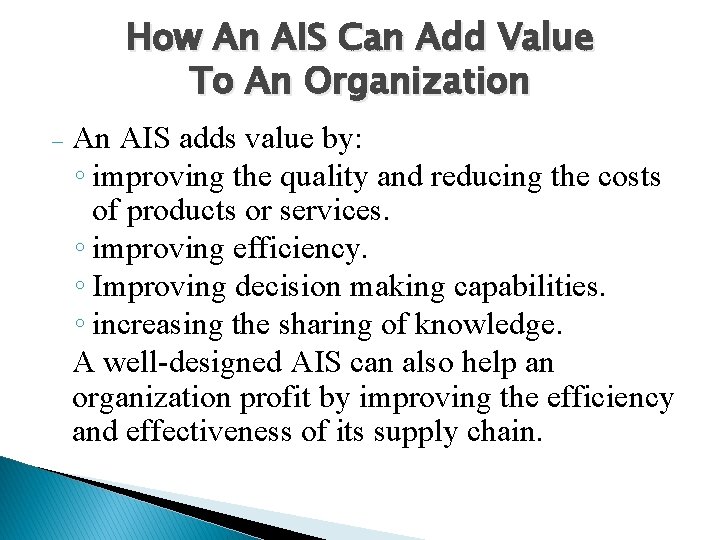 How An AIS Can Add Value To An Organization

– An AIS adds value by:
◦ improving the quality and reducing the costs of products or services.
◦ improving efficiency.
◦ Improving decision making capabilities.
◦ increasing the sharing of knowledge.

A well-designed AIS can also help an organization profit by improving the efficiency and effectiveness of its supply chain.